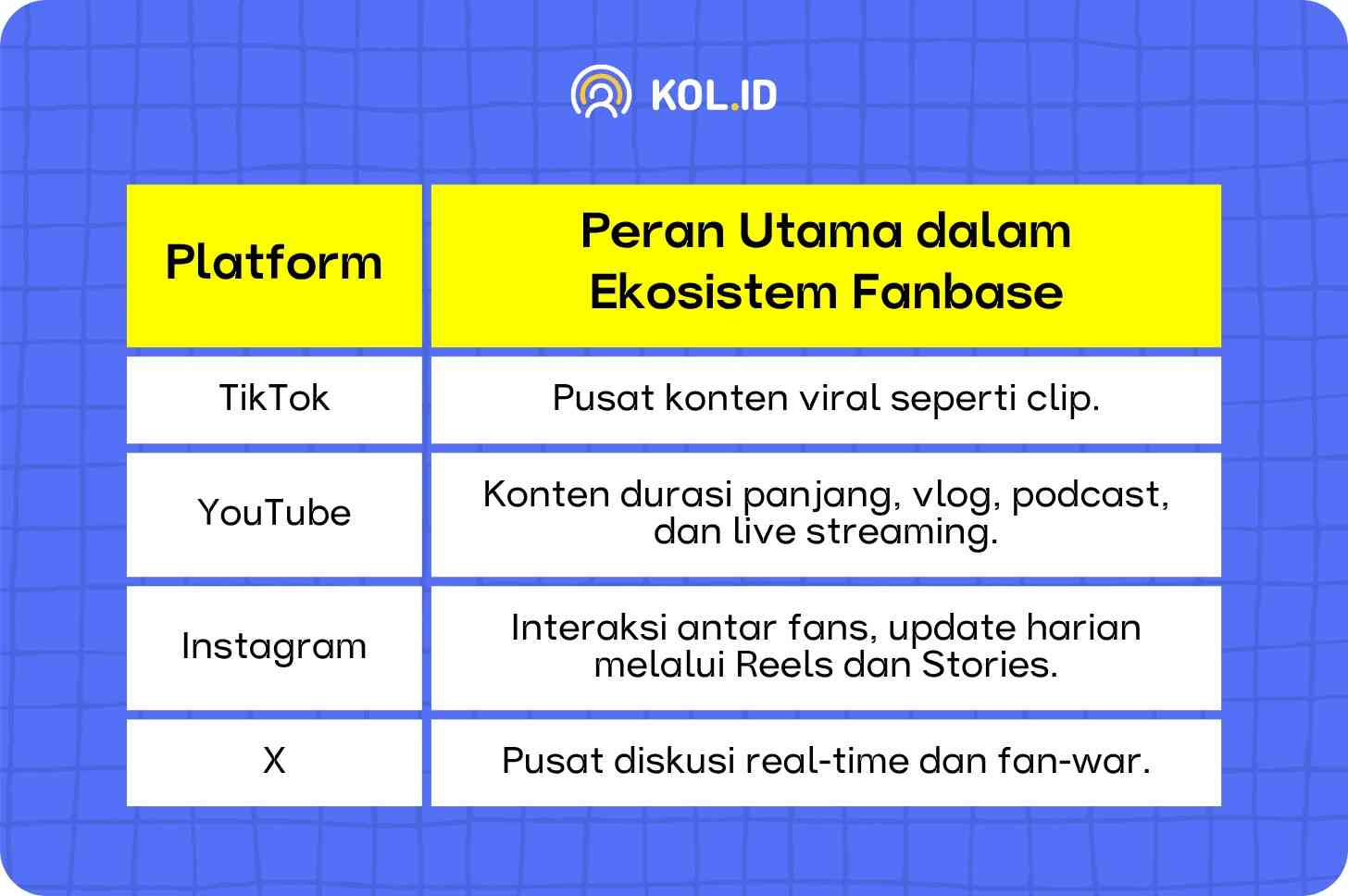 KOL.ID

| Platform | Peran Utama dalam Ekosistem Fanbase |
|---|---|
| TikTok | Pusat konten viral seperti clip. |
| YouTube | Konten durasi panjang, vlog, podcast, dan live streaming. |
| Instagram | Interaksi antar fans, update harian melalui Reels dan Stories. |
| X | Pusat diskusi real-time dan fan-war. |